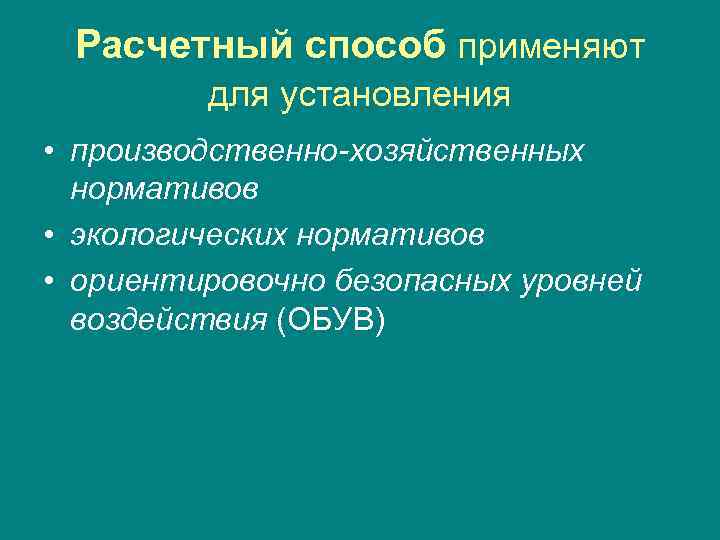 Расчетный способ применяют для установления

• производственно-хозяйственных нормативов
• экологических нормативов
• ориентировочно безопасных уровней воздействия (ОБУВ)